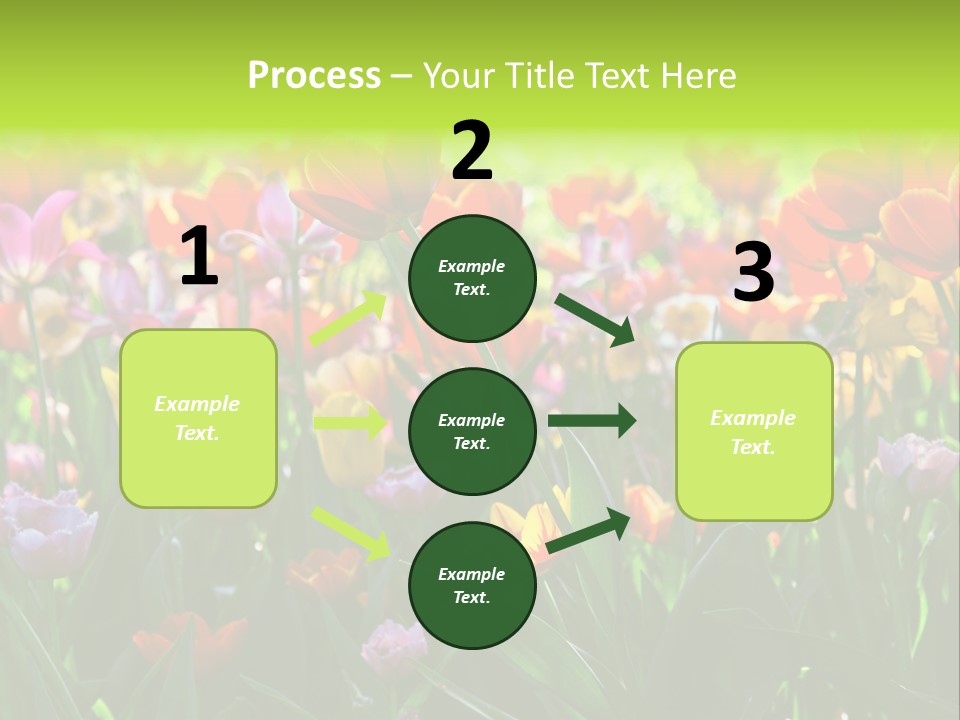 Process – Your Title Text Here

1

Example Text.

2

Example Text.

Example Text.

Example Text.

3

Example Text.